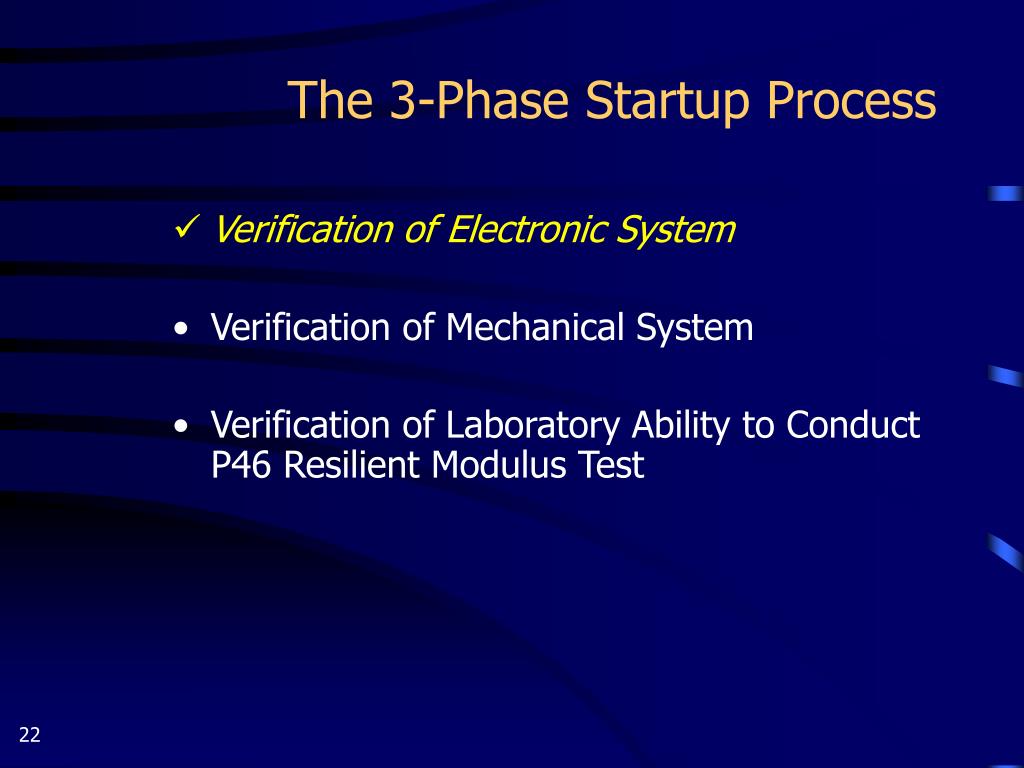 The 3-Phase Startup Process

✓ Verification of Electronic System

• Verification of Mechanical System

• Verification of Laboratory Ability to Conduct P46 Resilient Modulus Test

22